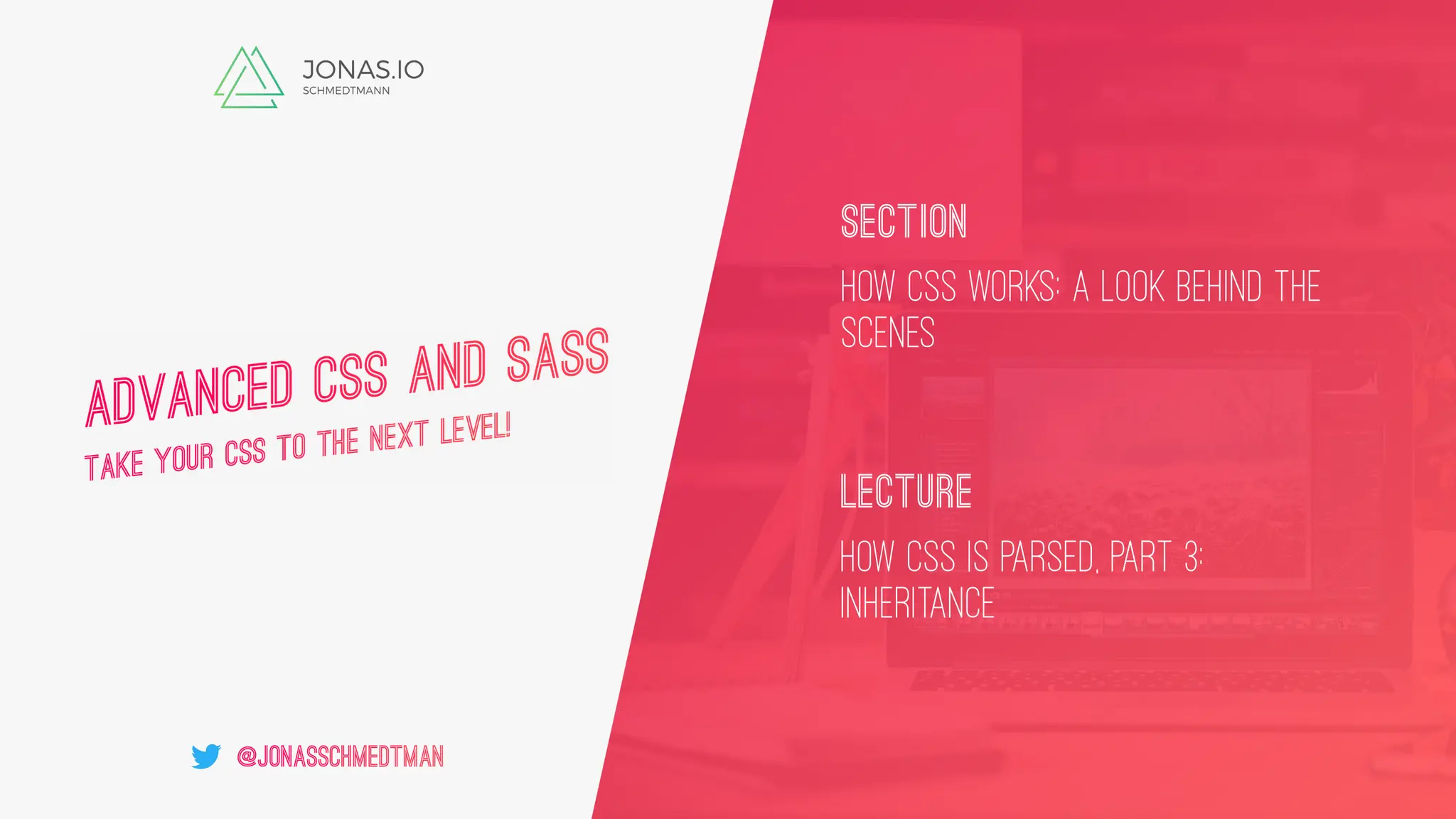 JONAS.IO
SCHMEDTMANN

ADVANCED CSS AND SASS
TAKE YOUR CSS TO THE NEXT LEVEL!

@JONASSCHMEDTMAN

SECTION

HOW CSS WORKS: A LOOK BEHIND THE SCENES

LECTURE

HOW CSS IS PARSED, PART 3: INHERITANCE